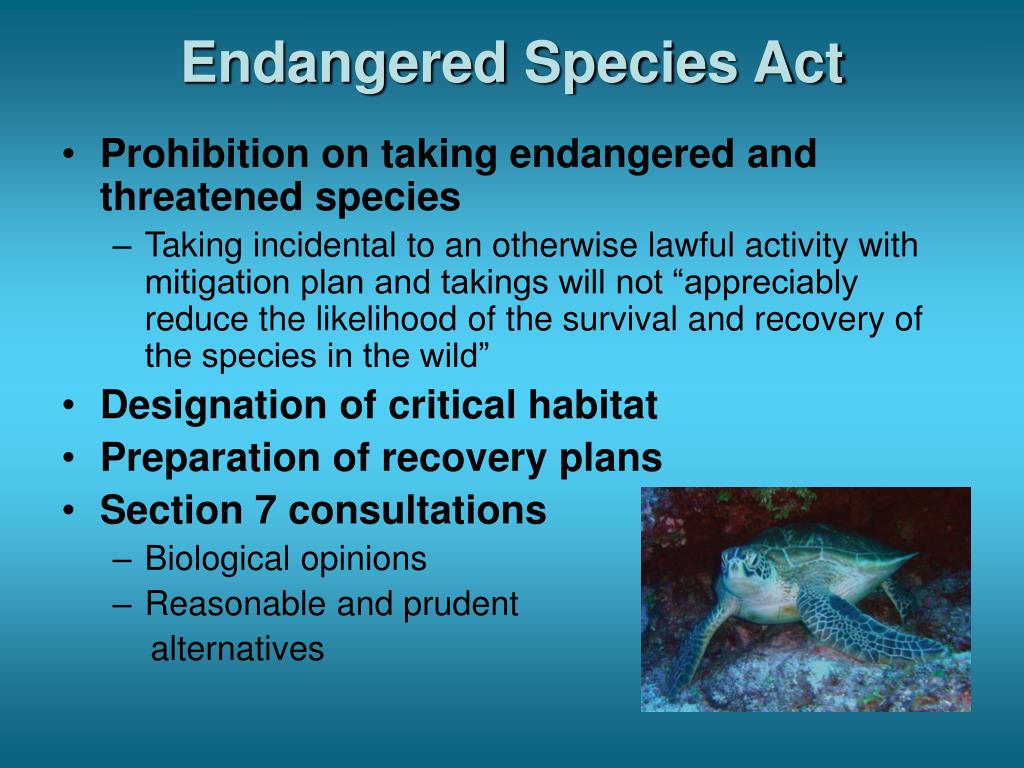 Endangered Species Act

• Prohibition on taking endangered and threatened species
– Taking incidental to an otherwise lawful activity with mitigation plan and takings will not “appreciably reduce the likelihood of the survival and recovery of the species in the wild”
• Designation of critical habitat
• Preparation of recovery plans
• Section 7 consultations
– Biological opinions
– Reasonable and prudent alternatives